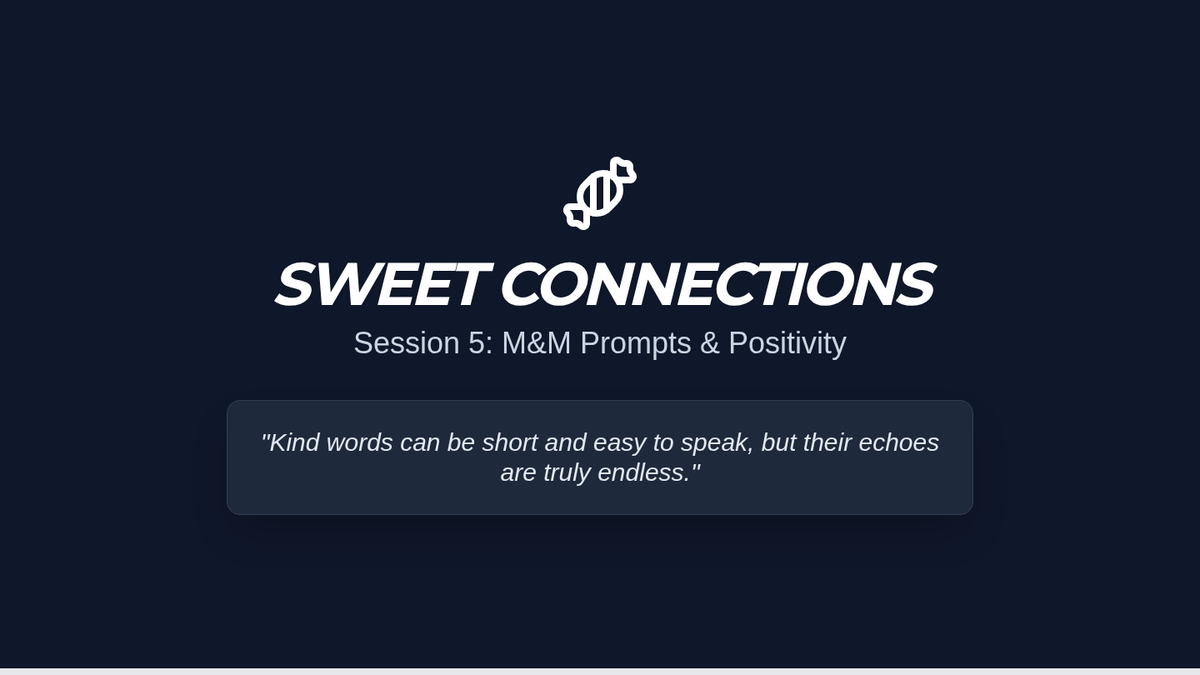 SWEET CONNECTIONS

Session 5: M&M Prompts & Positivity

"Kind words can be short and easy to speak, but their echoes are truly endless."